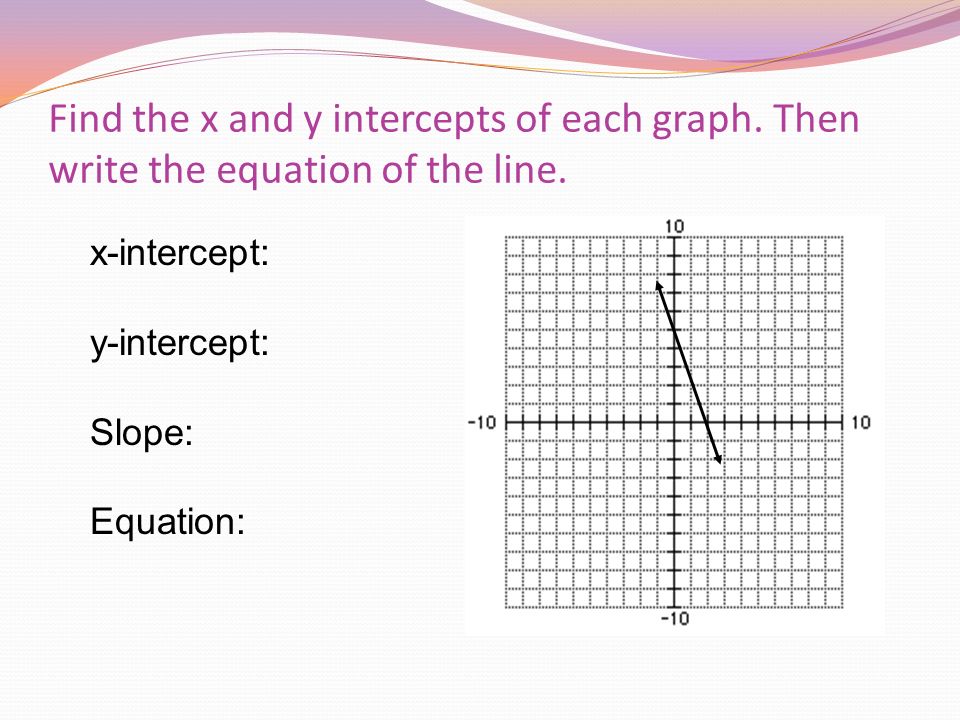 Find the x and y intercepts of each graph. Then write the equation of the line.

x-intercept:

y-intercept:

Slope:

Equation:

10

-10

10

-10